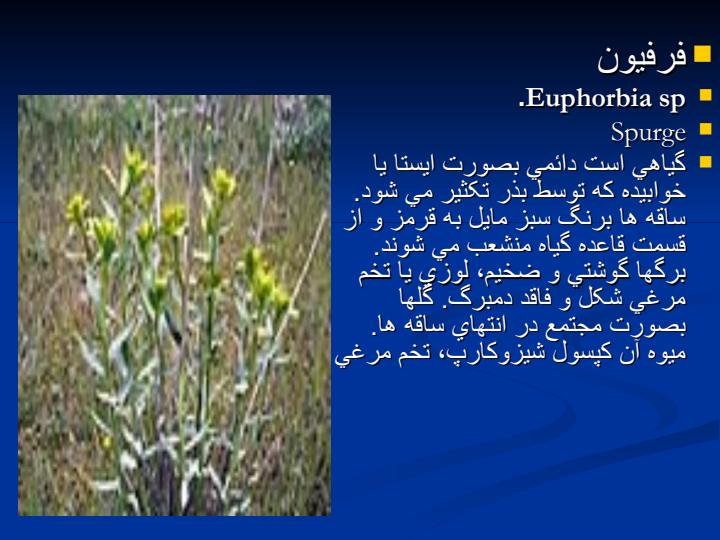 فرفيون

Euphorbia sp.

Spurge

گياهي است دائمي بصورت ايستا يا خوابيده كه توسط بذر تكثير مي شود. ساقه ها برنگ سبز مايل به قرمز و از قسمت قاعده گياه منشعب مي شوند. برگها گوشتي و ضخيم، لوزي يا تخم مرغي شكل و فاقد دمبرگ. گلها بصورت مجتمع در انتهاي ساقه ها. ميوه آن كپسول شيزوكارپ، تخم مرغي